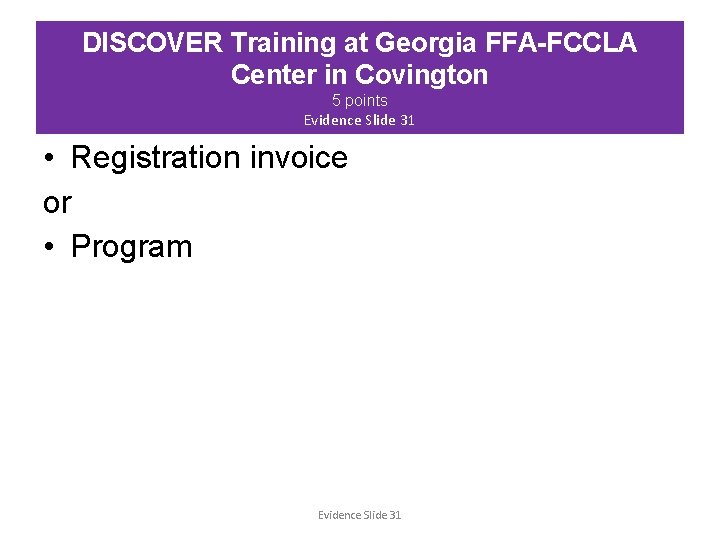 DISCOVER Training at Georgia FFA-FCCLA Center in Covington
5 points
Evidence Slide 31

• Registration invoice
or
• Program

Evidence Slide 31